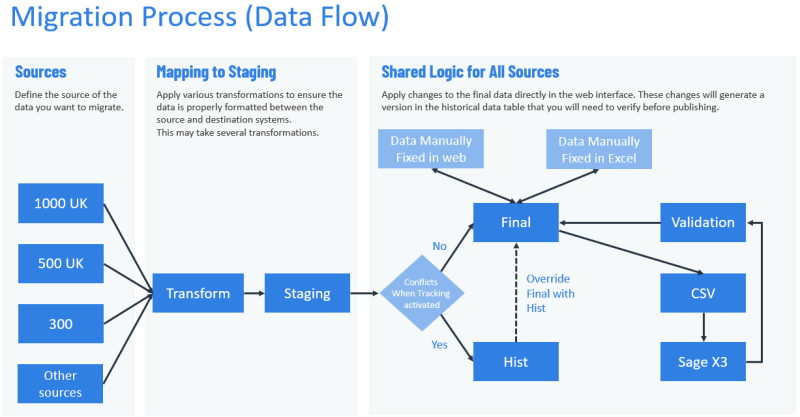 Migration Process (Data Flow)

Sources

Define the source of the data you want to migrate.

1000 UK

500 UK

300

Other sources

Mapping to Staging

Apply various transformations to ensure the data is properly formatted between the source and destination systems.
This may take several transformations.

Transform

Staging

Shared Logic for All Sources

Apply changes to the final data directly in the web interface. These changes will generate a version in the historical data table that you will need to verify before publishing.

Data Manually Fixed in web

Data Manually Fixed in Excel

Conflicts When Tracking activated

No

Yes

Final

Override Final with Hist

Hist

Validation

CSV

Sage X3